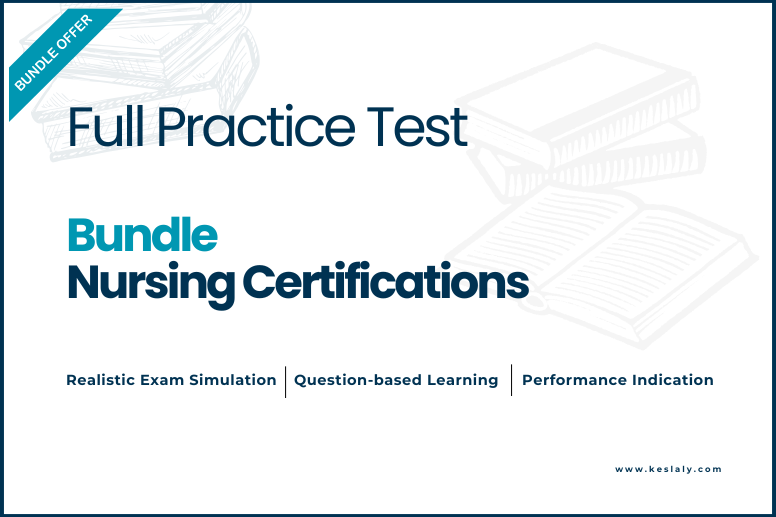 BUNDLE OFFER

Full Practice Test

Bundle
Nursing Certifications

Realistic Exam Simulation | Question-based Learning | Performance Indication

www.keslaly.com